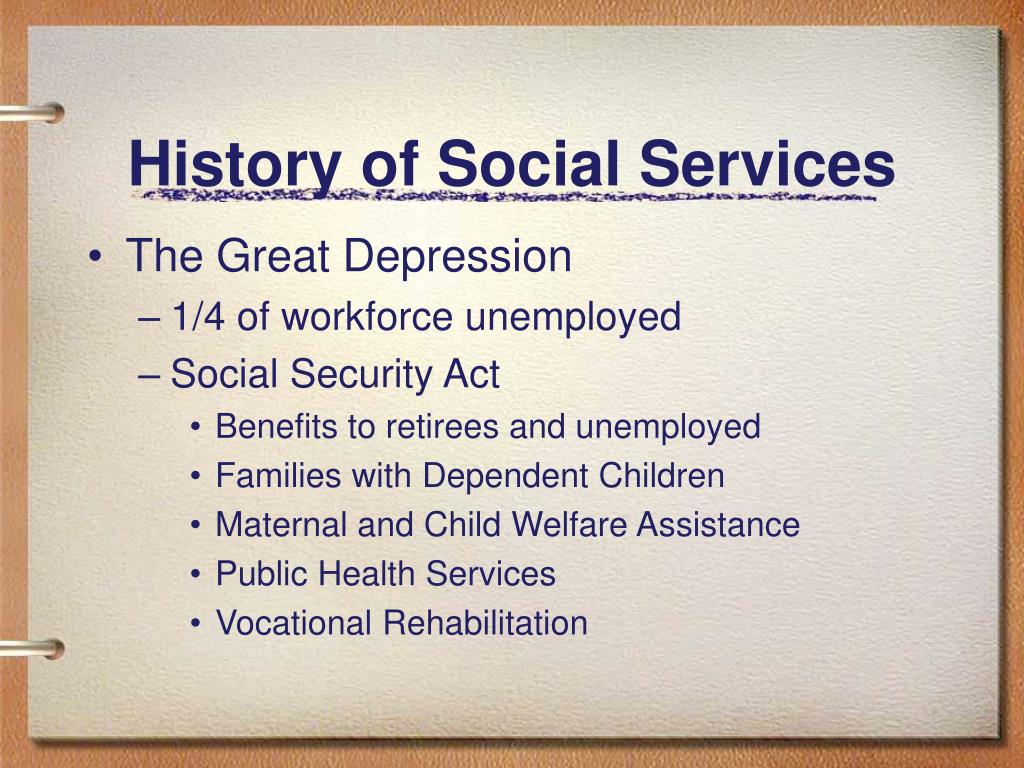 History of Social Services

• The Great Depression
  – 1/4 of workforce unemployed
  – Social Security Act
    • Benefits to retirees and unemployed
    • Families with Dependent Children
    • Maternal and Child Welfare Assistance
    • Public Health Services
    • Vocational Rehabilitation